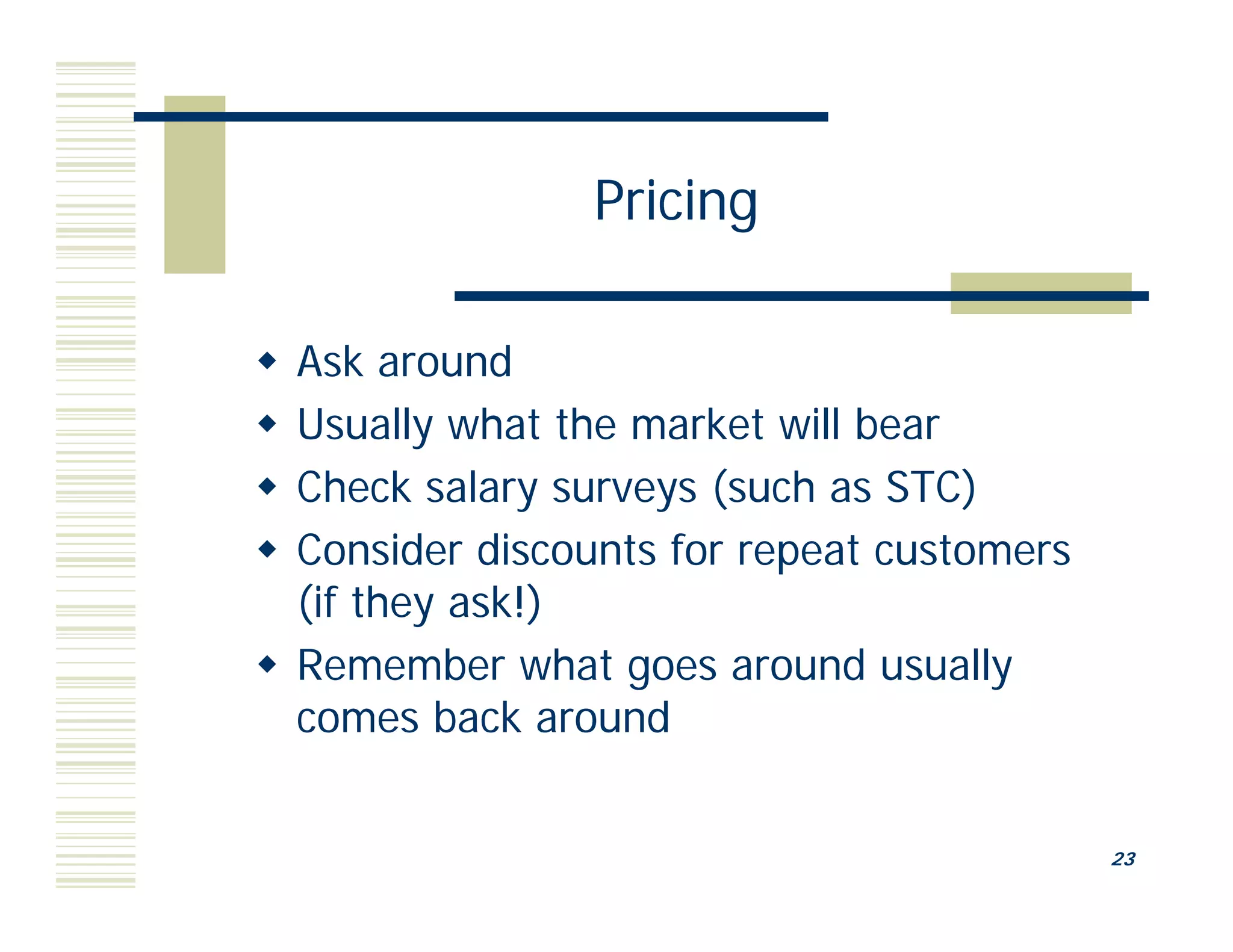 Pricing

◆ Ask around
◆ Usually what the market will bear
◆ Check salary surveys (such as STC)
◆ Consider discounts for repeat customers (if they ask!)
◆ Remember what goes around usually comes back around

23